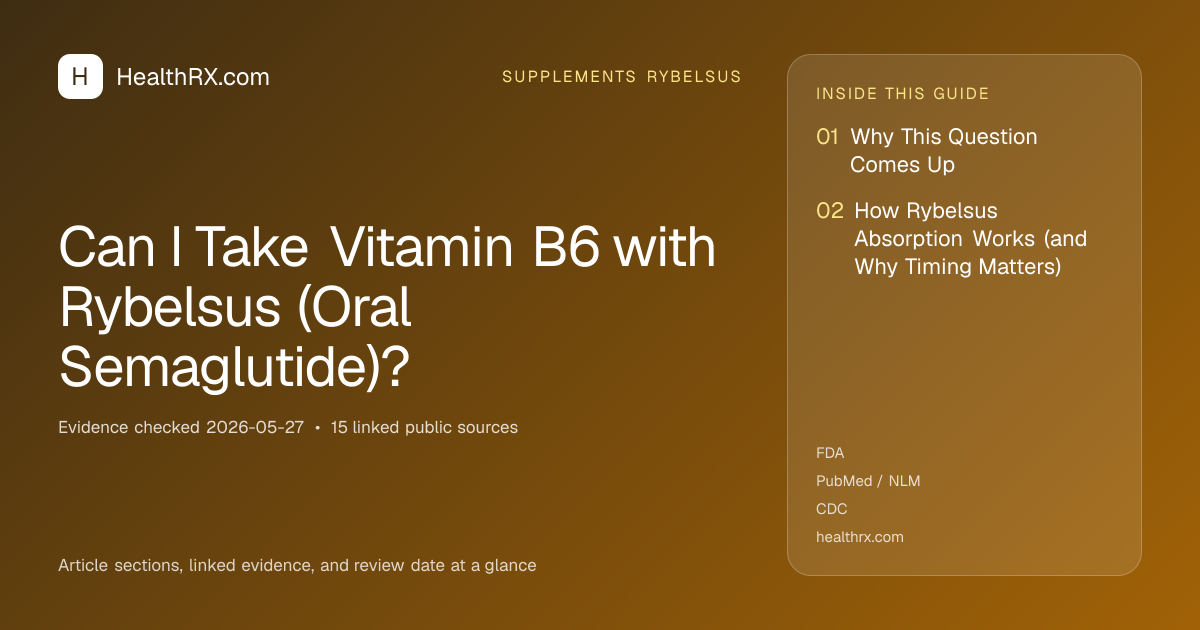 H HealthRX.com

SUPPLEMENTS RYBELSUS

Can I Take Vitamin B6 with Rybelsus (Oral Semaglutide)?

Evidence checked 2026-05-27 • 15 linked public sources

Article sections, linked evidence, and review date at a glance

INSIDE THIS GUIDE

01 Why This Question Comes Up

02 How Rybelsus Absorption Works (and Why Timing Matters)

FDA

PubMed / NLM

CDC

healthrx.com